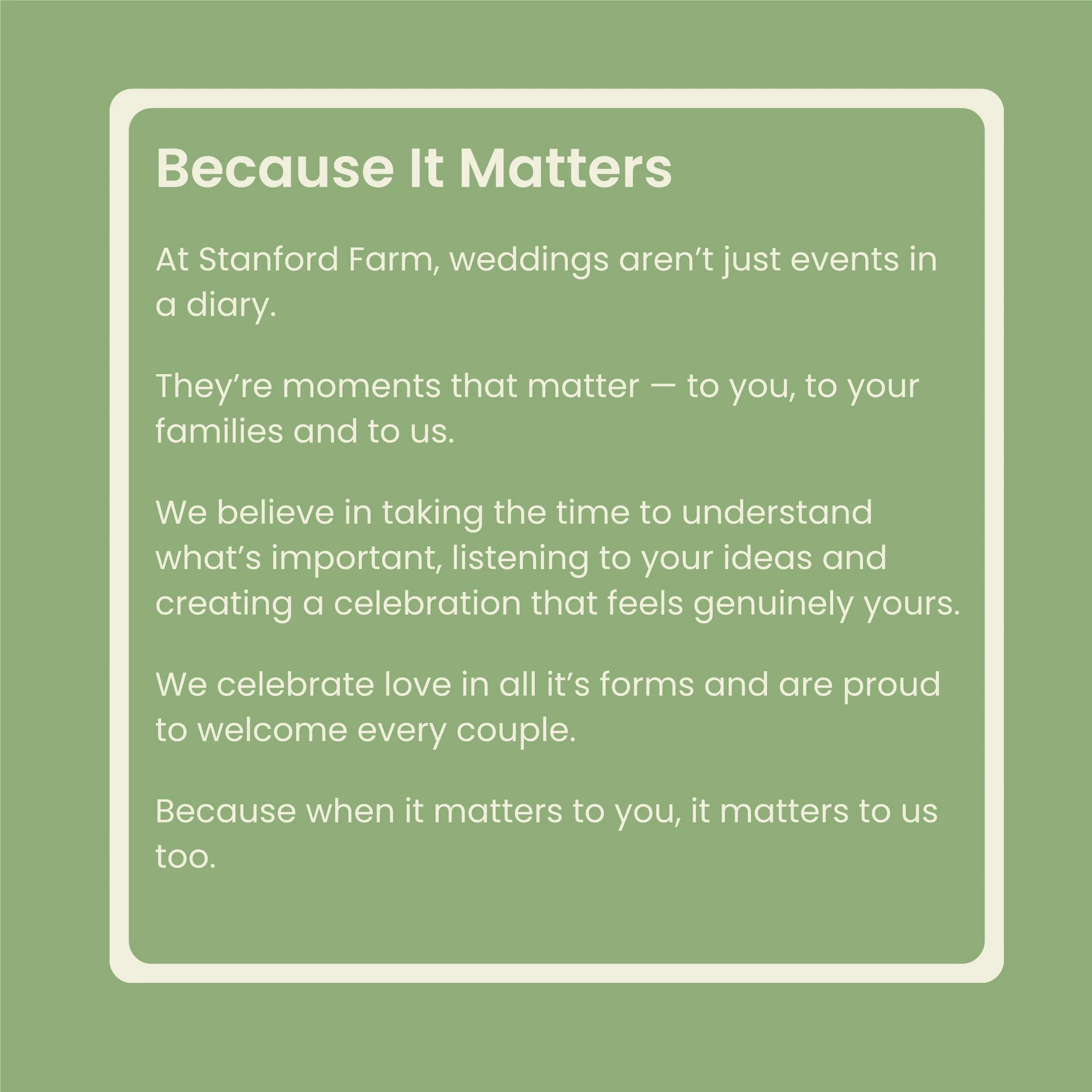 Because It Matters

At Stanford Farm, weddings aren’t just events in a diary.

They’re moments that matter — to you, to your families and to us.

We believe in taking the time to understand what’s important, listening to your ideas and creating a celebration that feels genuinely yours.

We celebrate love in all it’s forms and are proud to welcome every couple.

Because when it matters to you, it matters to us too.